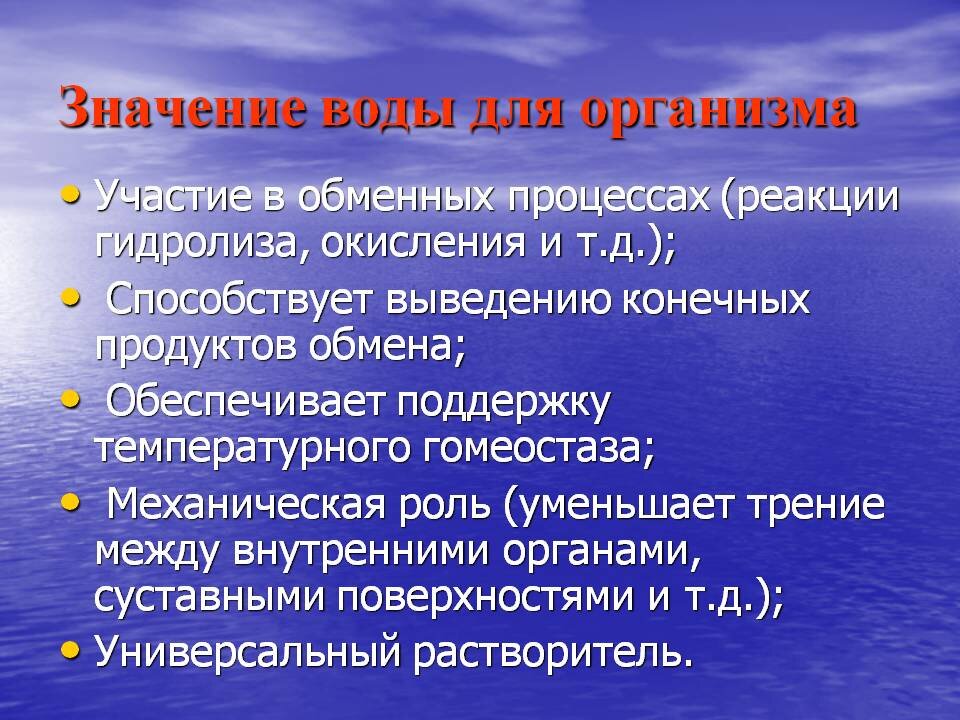 Значение воды для организма

• Участие в обменных процессах (реакции гидролиза, окисления и т.д.);
• Способствует выведению конечных продуктов обмена;
• Обеспечивает поддержку температурного гомеостаза;
• Механическая роль (уменьшает трение между внутренними органами, суставными поверхностями и т.д.);
• Универсальный растворитель.